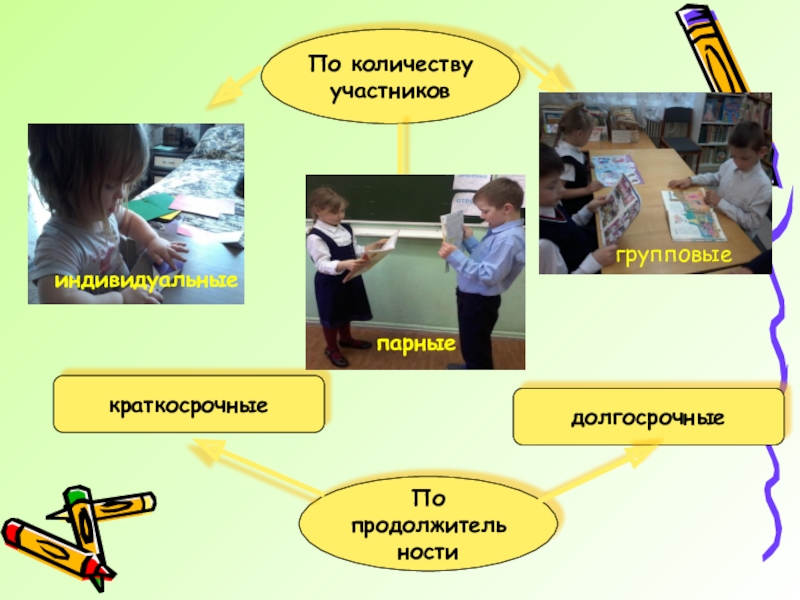 По количеству участников

индивидуальные

парные

групповые

краткосрочные

долгосрочные

По продолжитель ности